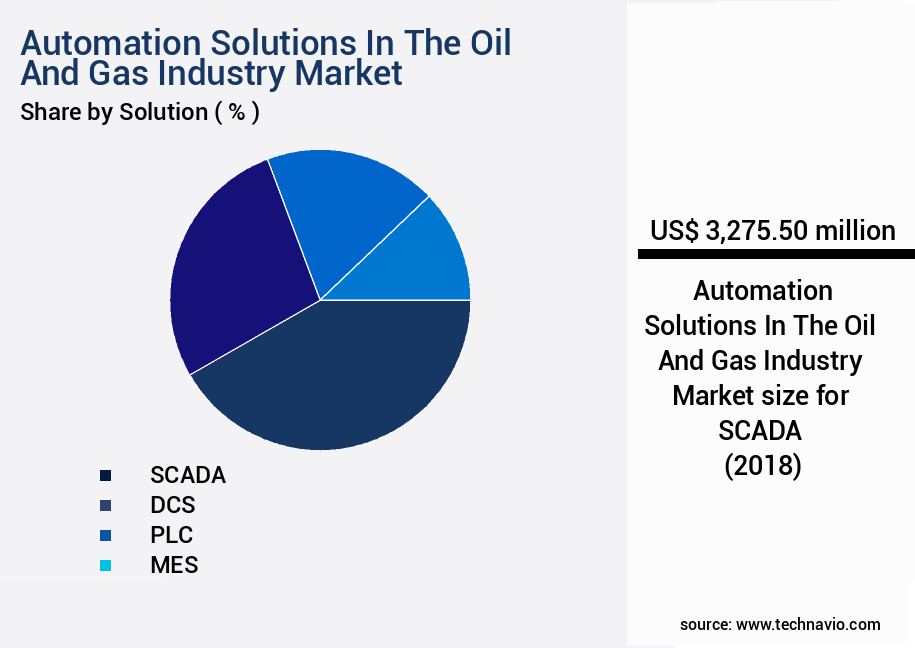 Automation Solutions In The Oil And Gas Industry Market
Share by Solution ( % )

SCADA
DCS
PLC
MES

US$ 3,275.50 million

Automation Solutions In The Oil And Gas Industry Market size for SCADA (2018)

source: www.technavio.com